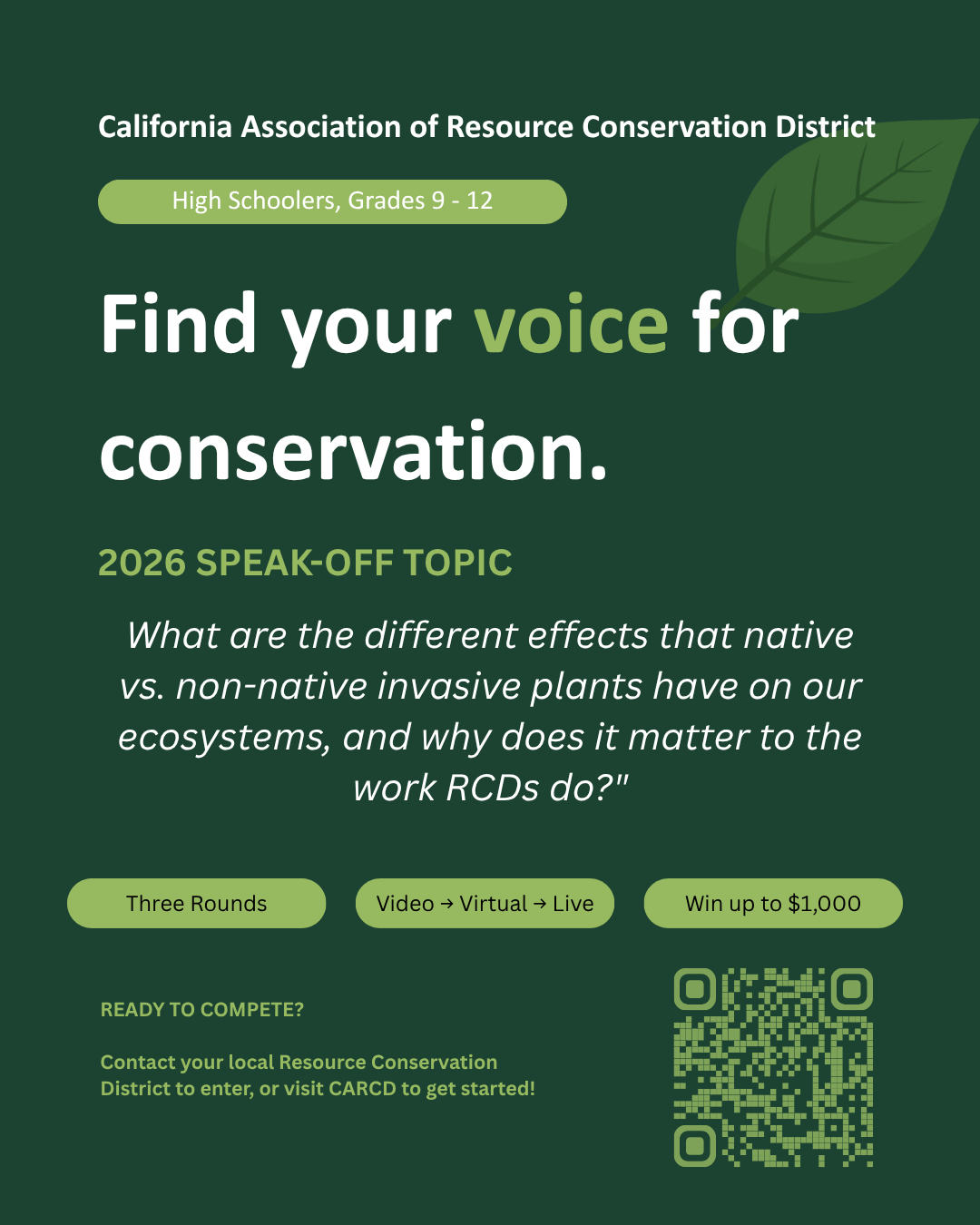 California Association of Resource Conservation District

High Schoolers, Grades 9 - 12

Find your voice for conservation.

2026 SPEAK-OFF TOPIC

What are the different effects that native vs. non-native invasive plants have on our ecosystems, and why does it matter to the work RCDs do?"

Three Rounds

Video → Virtual → Live

Win up to $1,000

READY TO COMPETE?

Contact your local Resource Conservation District to enter, or visit CARCD to get started!